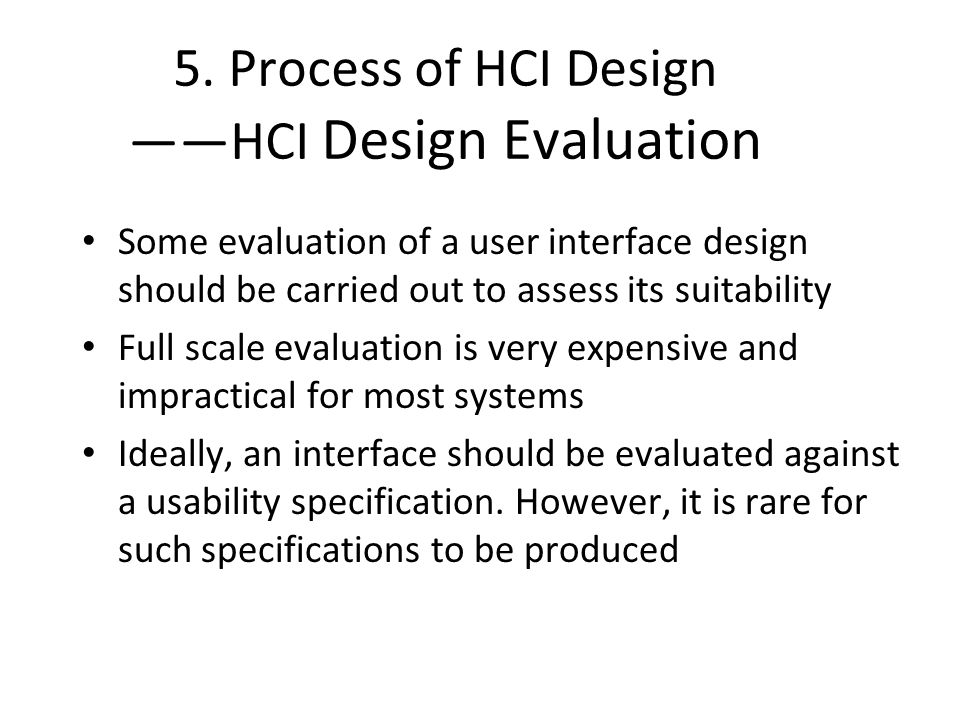 5. Process of HCI Design
——HCI Design Evaluation

• Some evaluation of a user interface design should be carried out to assess its suitability
• Full scale evaluation is very expensive and impractical for most systems
• Ideally, an interface should be evaluated against a usability specification. However, it is rare for such specifications to be produced